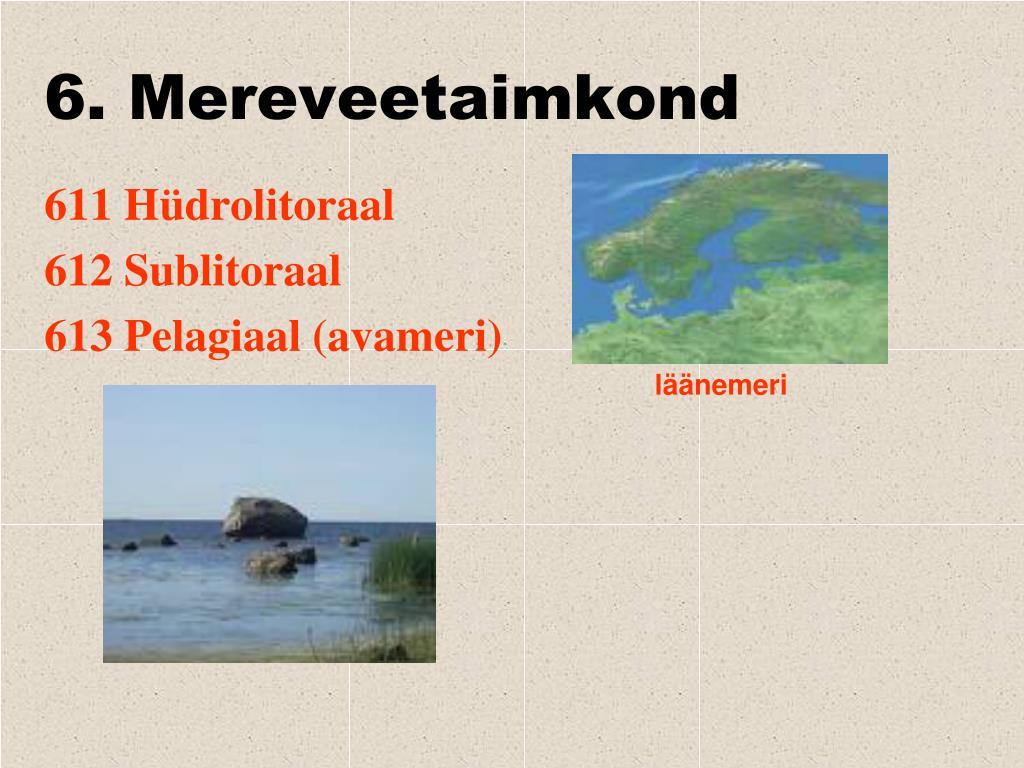 6. Mereveetaimkond

611 Hüdrolitoraal

612 Sublitoraal

613 Pelagiaal (avameri)

läänemeri